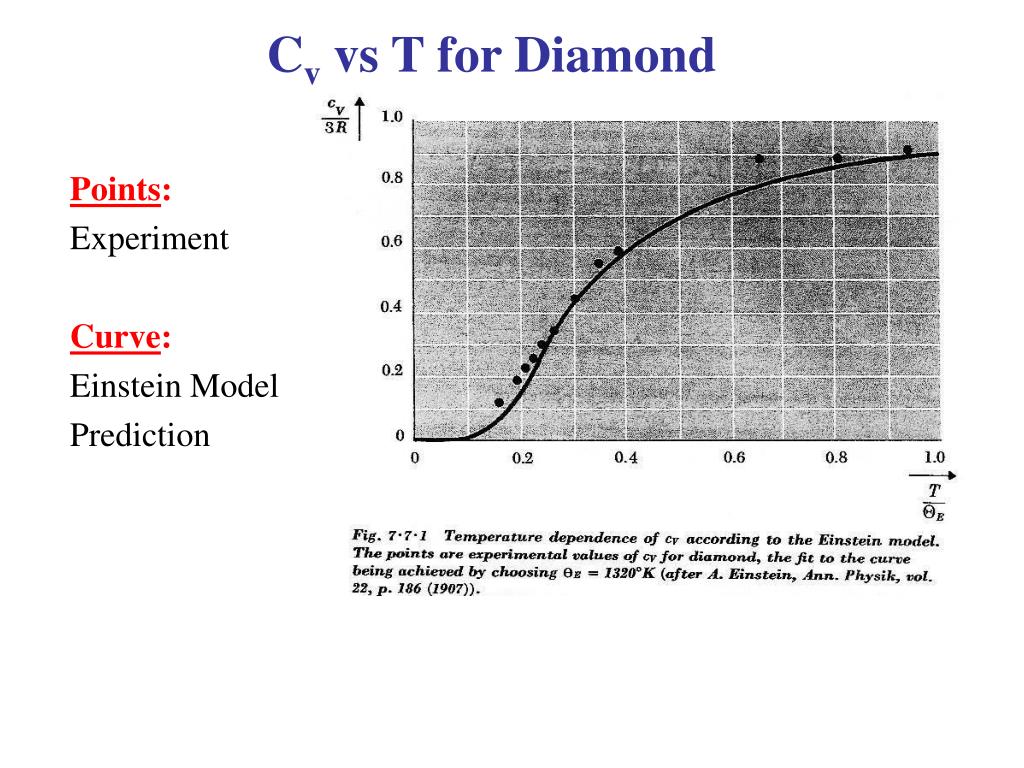 $C_v$ vs T for Diamond

Points:
Experiment

Curve:
Einstein Model Prediction

$\frac{c_V}{3R}$

1.0
0.8
0.6
0.4
0.2
0

0 0.2 0.4 0.6 0.8 1.0

$\frac{T}{\Theta_E}$

Fig. 7·7·1 Temperature dependence of $c_V$ according to the Einstein model. The points are experimental values of $c_V$ for diamond, the fit to the curve being achieved by choosing $\Theta_E = 1320°K$ (after A. Einstein, Ann. Physik, vol. 22, p. 186 (1907)).